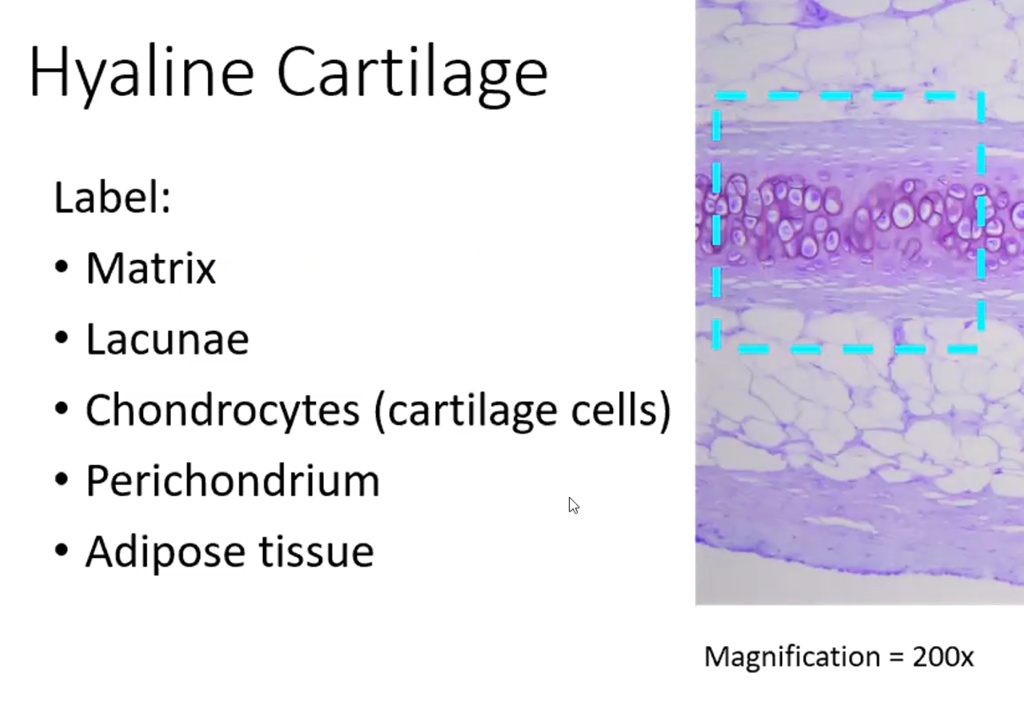 Hyaline Cartilage

Label:
• Matrix
• Lacunae
• Chondrocytes (cartilage cells)
• Perichondrium
• Adipose tissue

Magnification = 200x